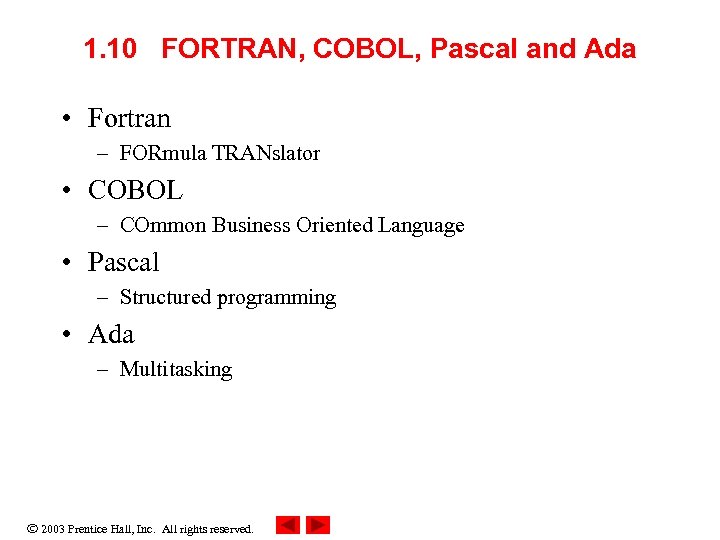 1.10 FORTRAN, COBOL, Pascal and Ada

• Fortran
– FORmula TRANslator
• COBOL
– COmmon Business Oriented Language
• Pascal
– Structured programming
• Ada
– Multitasking

© 2003 Prentice Hall, Inc. All rights reserved.